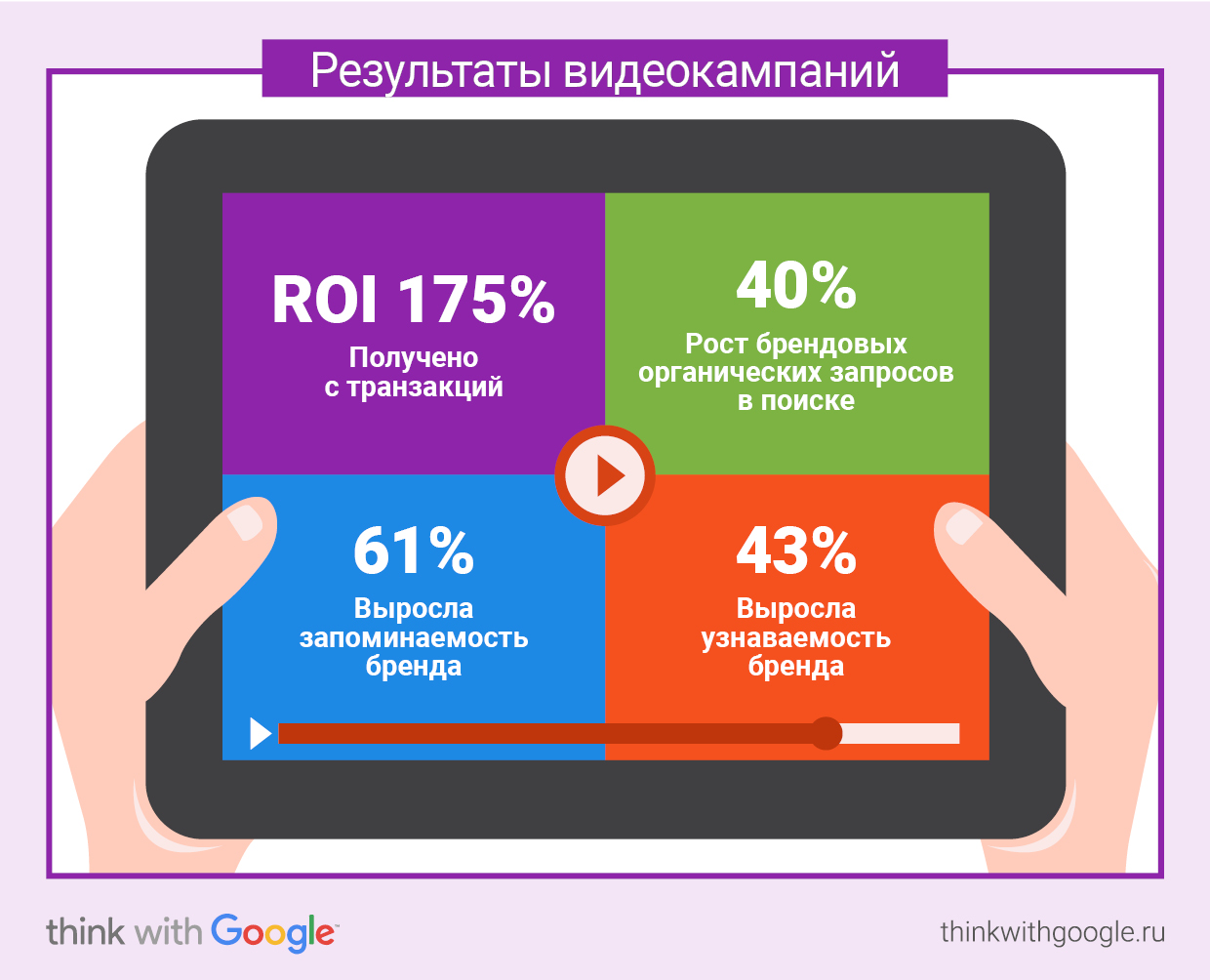 Результаты видеокампаний

ROI 175%
Получено с транзакций

40%
Рост брендовых органических запросов в поиске

61%
Выросла запоминаемость бренда

43%
Выросла узнаваемость бренда

think with Google

thinkwithgoogle.ru